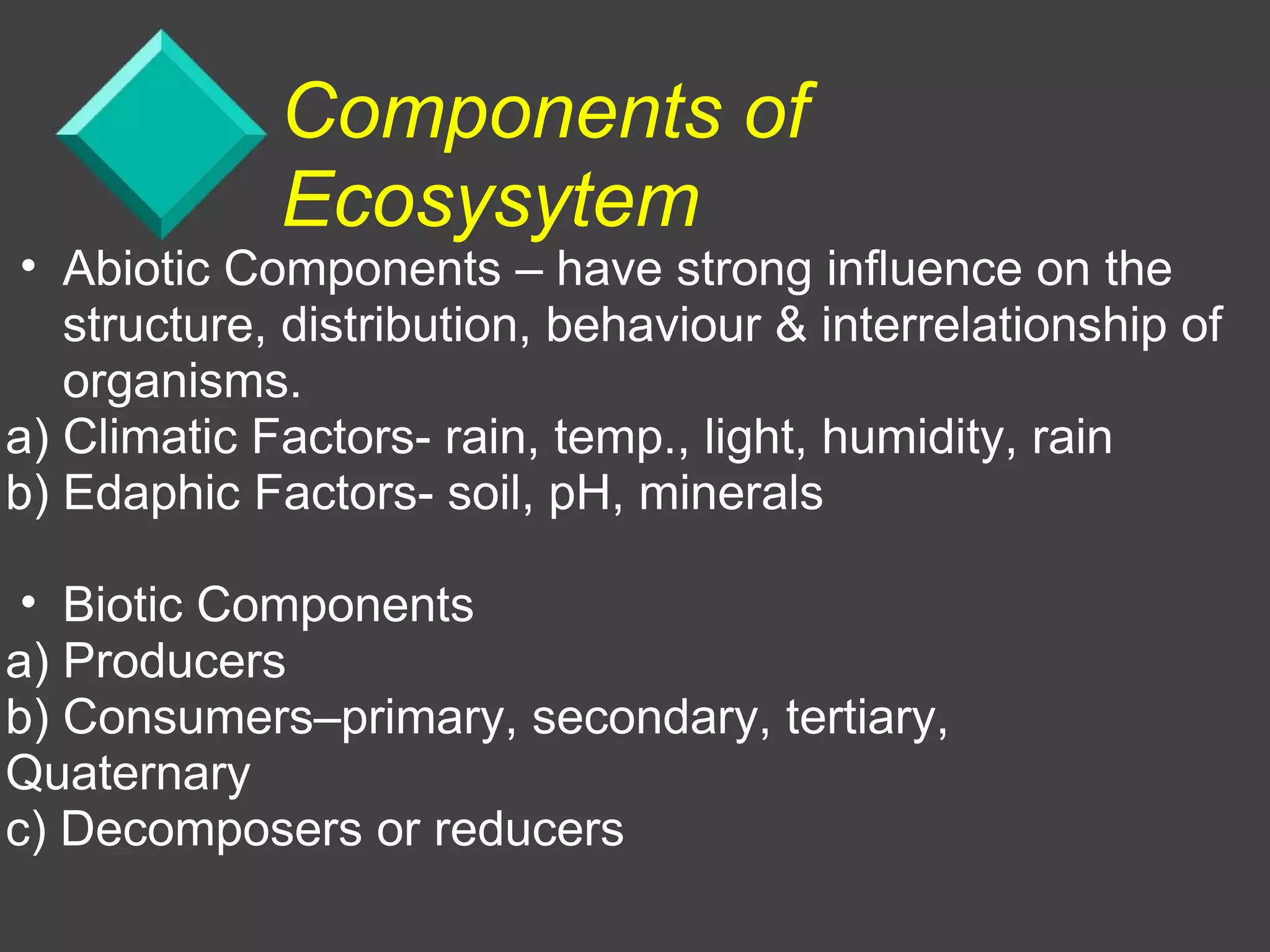 Components of Ecosysytem

• Abiotic Components – have strong influence on the structure, distribution, behaviour & interrelationship of organisms.
a) Climatic Factors- rain, temp., light, humidity, rain
b) Edaphic Factors- soil, pH, minerals

• Biotic Components
a) Producers
b) Consumers–primary, secondary, tertiary, Quaternary
c) Decomposers or reducers